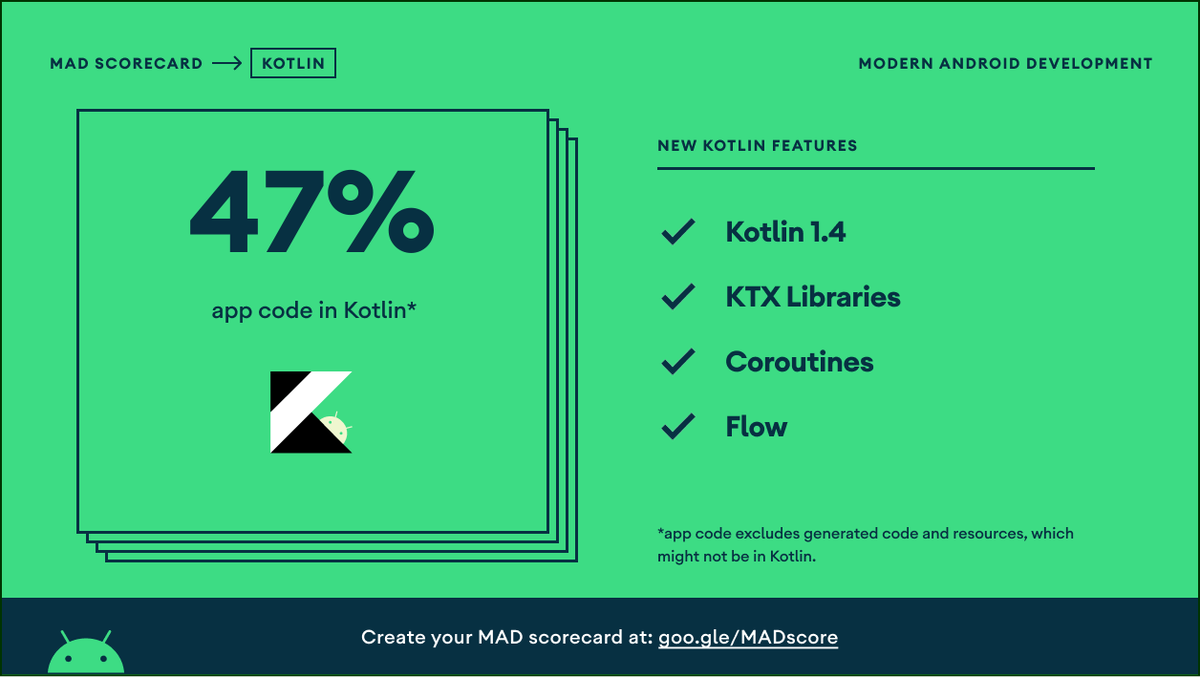 MAD SCORECARD → KOTLIN

MODERN ANDROID DEVELOPMENT

47%

app code in Kotlin*

NEW KOTLIN FEATURES

✓ Kotlin 1.4

✓ KTX Libraries

✓ Coroutines

✓ Flow

*app code excludes generated code and resources, which might not be in Kotlin.

Create your MAD scorecard at: goo.gle/MADscore